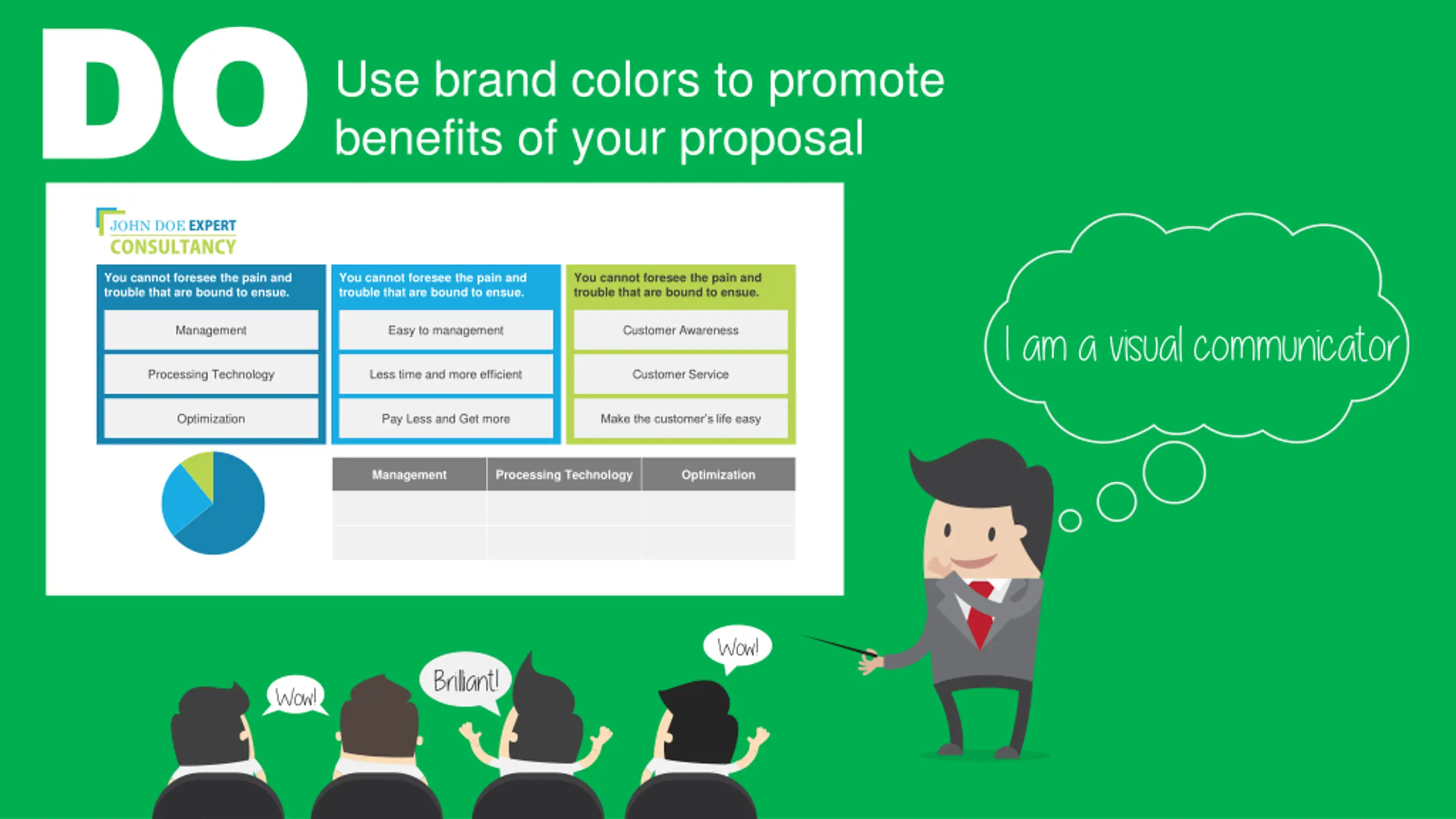 DO Use brand colors to promote benefits of your proposal

JOHN DOE EXPERT CONSULTANCY

You cannot foresee the pain and trouble that are bound to ensue.

Management

Processing Technology

Optimization

You cannot foresee the pain and trouble that are bound to ensue.

Easy to management

Less time and more efficient

Pay Less and Get more

You cannot foresee the pain and trouble that are bound to ensue.

Customer Awareness

Customer Service

Make the customer's life easy

| Management | Processing Technology | Optimization |
|---|---|---|
| | | |
| | | |

I am a visual communicator

Wow!

Brilliant!

Wow!